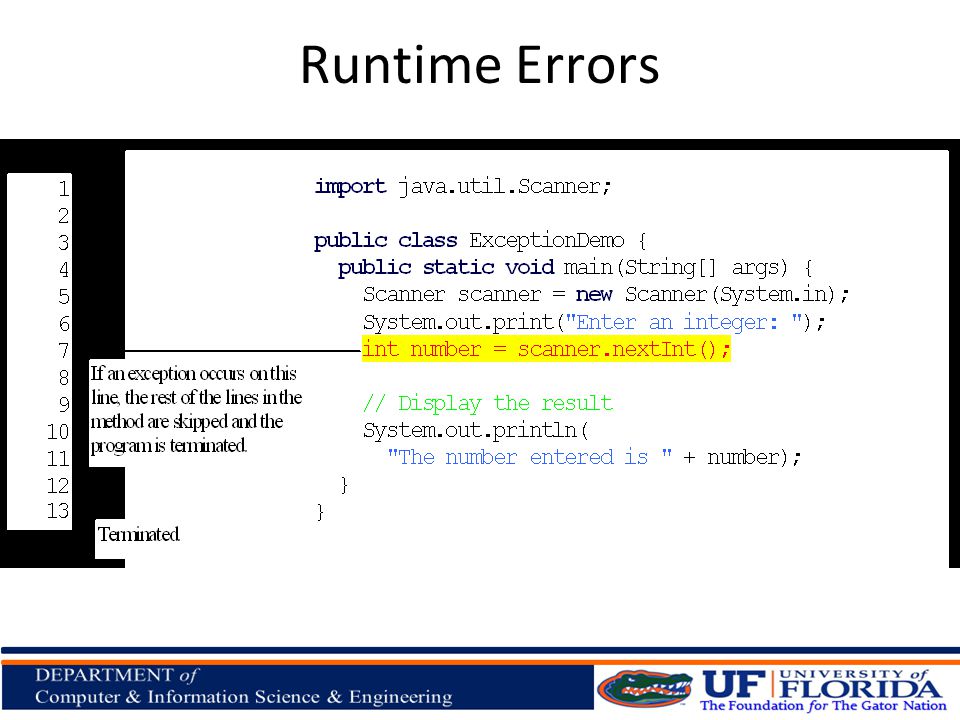 Runtime Errors

1
2
3
4
5
6
7
8
9
10
11
12
13

import java.util.Scanner;

public class ExceptionDemo {
  public static void main(String[] args) {
    Scanner scanner = new Scanner(System.in);
    System.out.print("Enter an integer: ");
    int number = scanner.nextInt();

    // Display the result
    System.out.println(
      "The number entered is " + number);
  }
}

If an exception occurs on this line, the rest of the lines in the method are skipped and the program is terminated.

Terminated

DEPARTMENT of
Computer & Information Science & Engineering

UF UNIVERSITY of FLORIDA
The Foundation for The Gator Nation